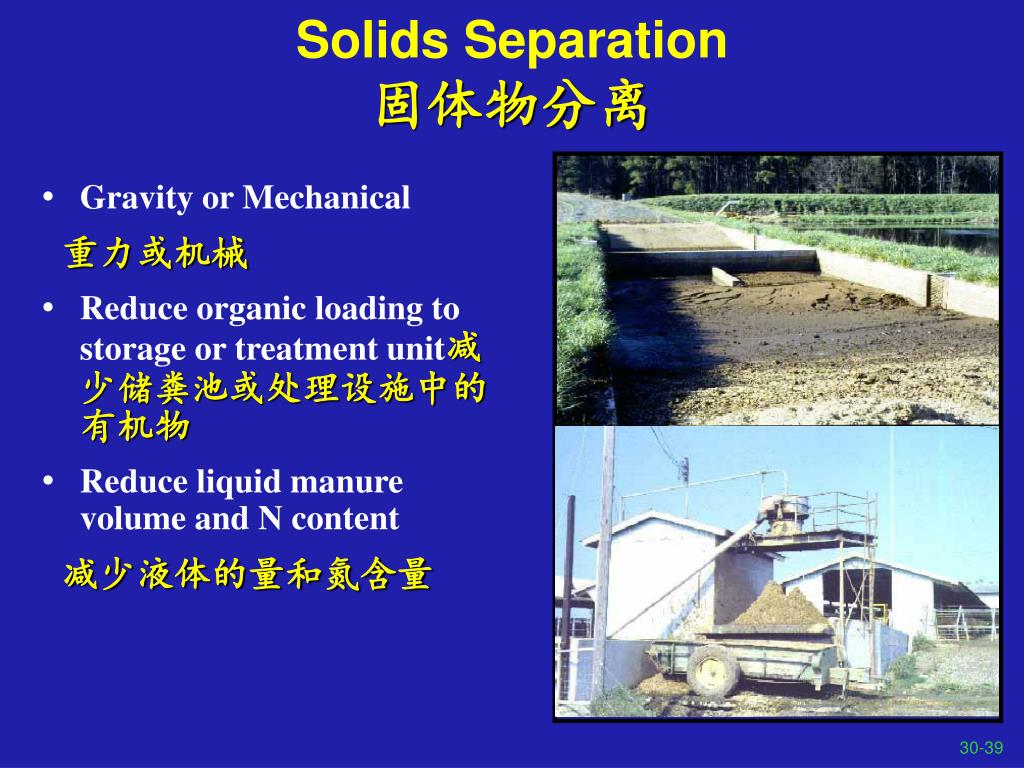 Solids Separation
固体物分离

• Gravity or Mechanical
重力或机械

• Reduce organic loading to storage or treatment unit减少储粪池或处理设施中的有机物

• Reduce liquid manure volume and N content
减少液体的量和氮含量

30-39